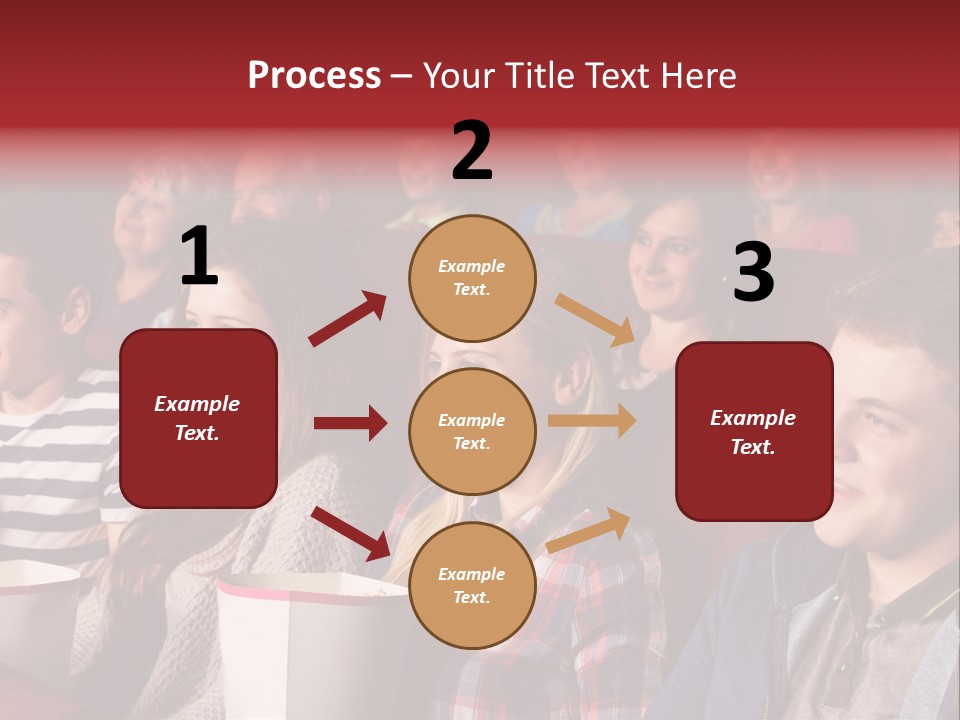 Process – Your Title Text Here

1

Example Text.

2

Example Text.

Example Text.

Example Text.

3

Example Text.